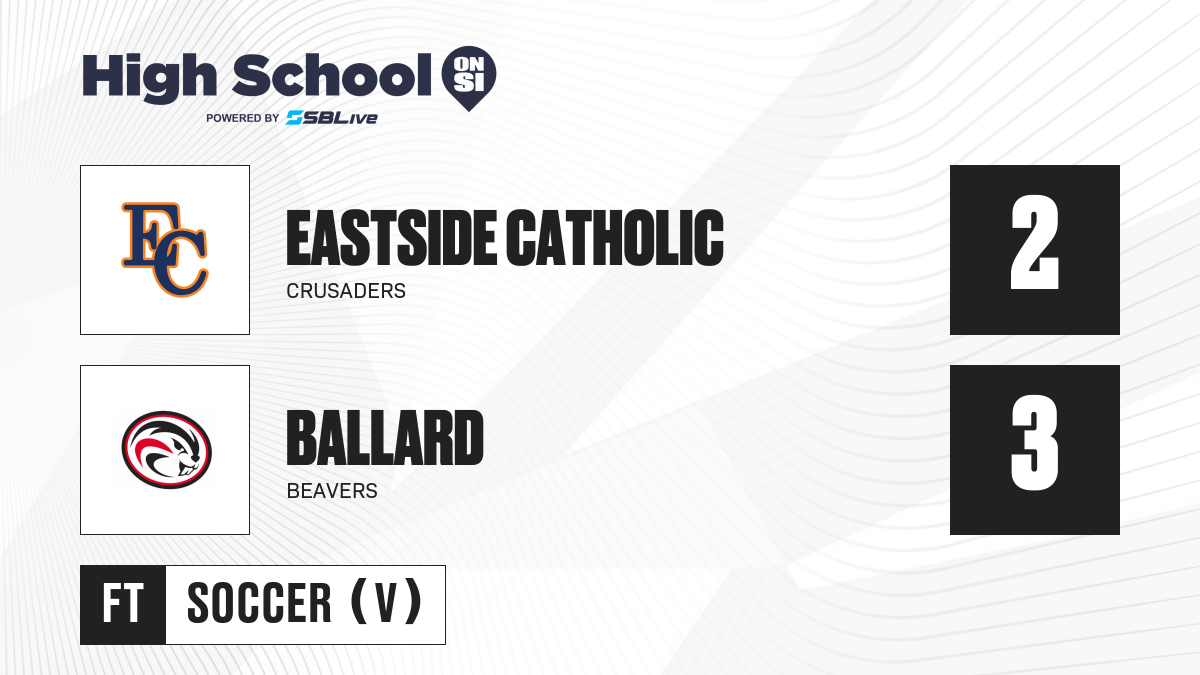 High School ON SI
POWERED BY SBLive

EC

EASTSIDE CATHOLIC
CRUSADERS

2

BALLARD
BEAVERS

3

FT SOCCER (V)